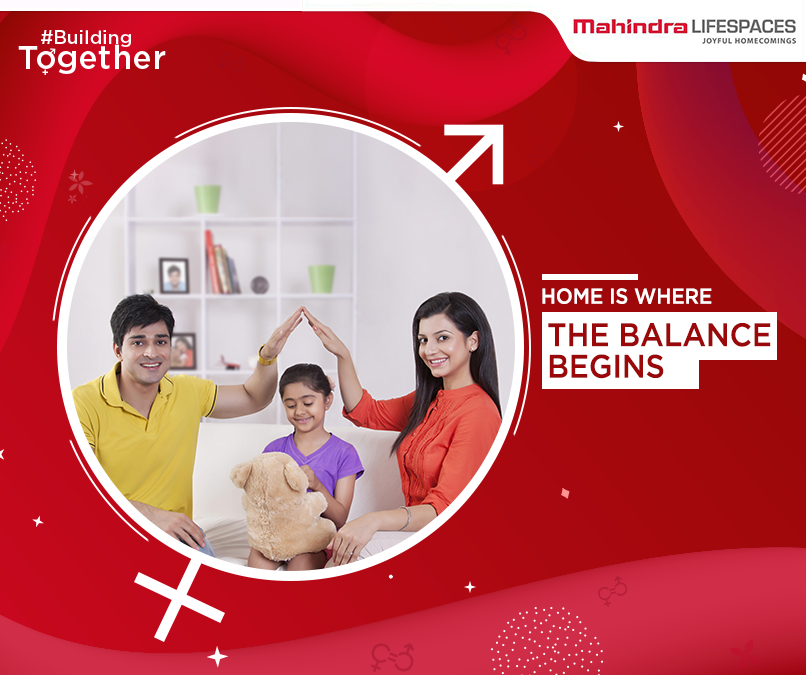 #Building Together

Mahindra LIFESPACES
JOYFUL HOMECOMINGS

HOME IS WHERE
THE BALANCE BEGINS